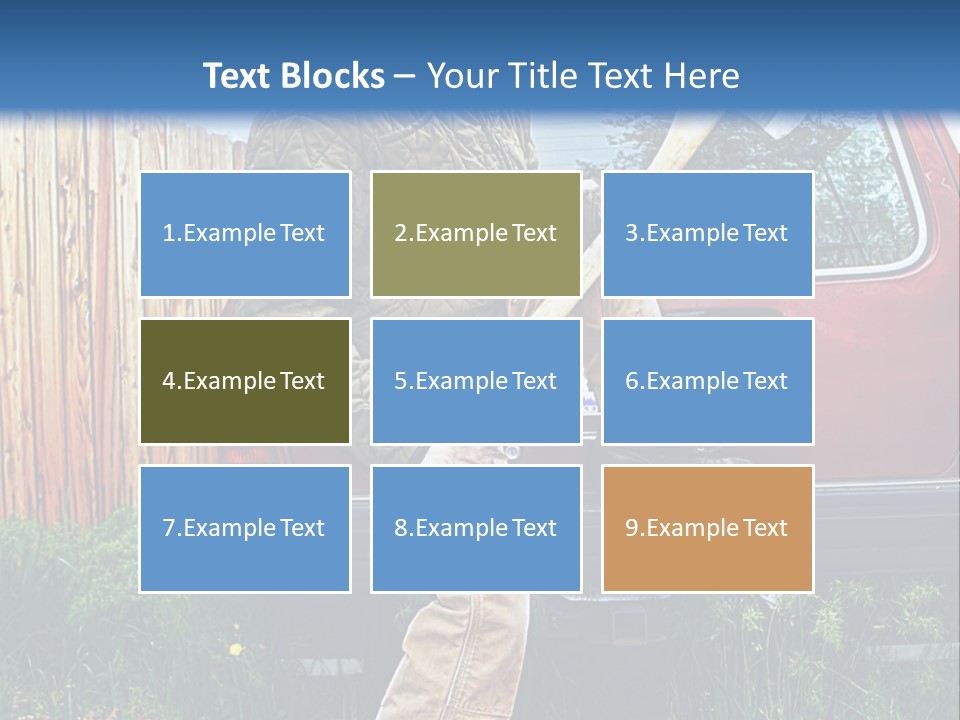 Text Blocks – Your Title Text Here

1.Example Text

2.Example Text

3.Example Text

4.Example Text

5.Example Text

6.Example Text

7.Example Text

8.Example Text

9.Example Text